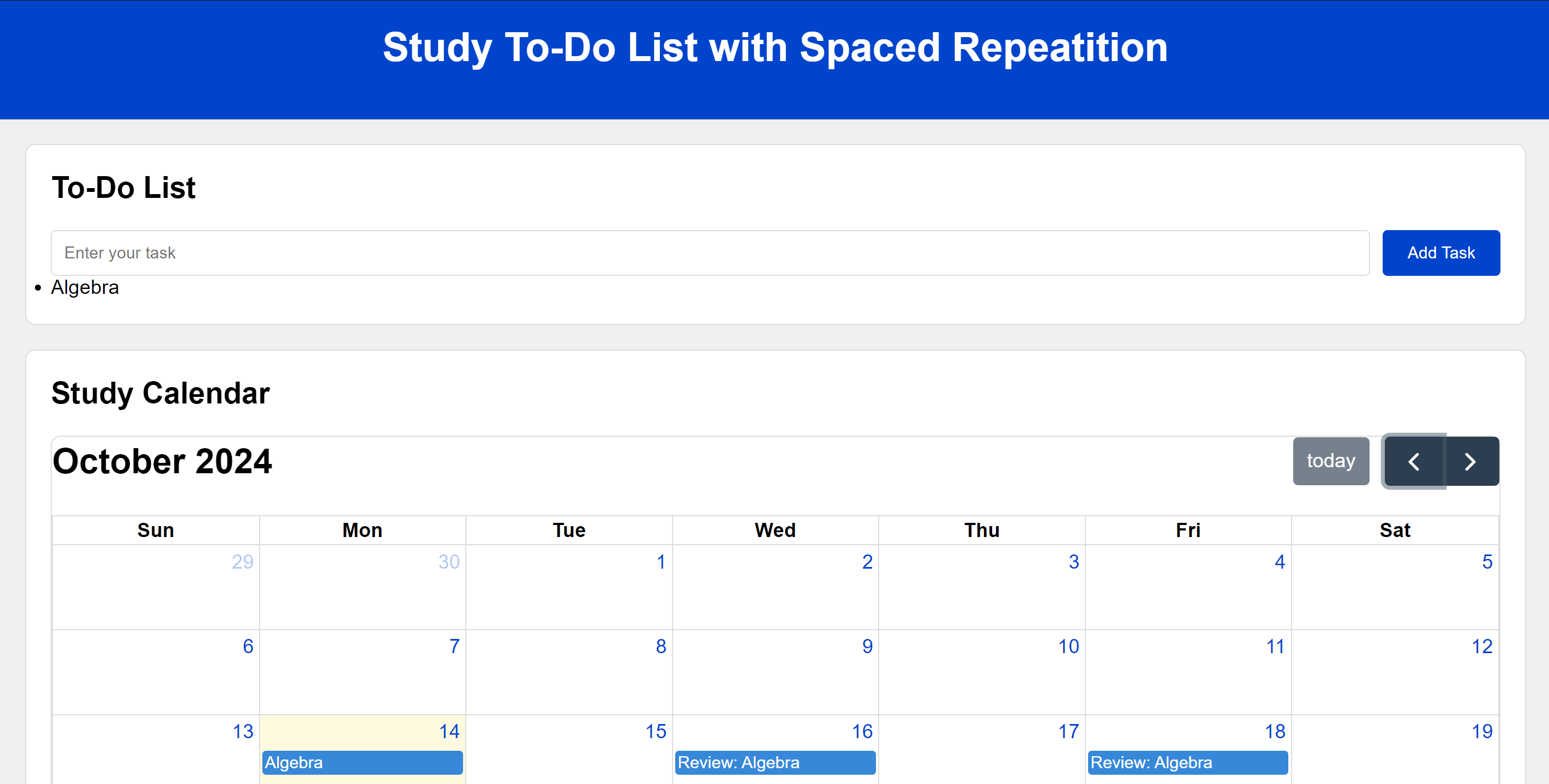 Study To-Do List with Spaced Repeatition

To-Do List

Enter your task

Add Task

• Algebra

Study Calendar

October 2024

today

| Sun | Mon | Tue | Wed | Thu | Fri | Sat |
|---|---|---|---|---|---|---|
| 29 | 30 | 1 | 2 | 3 | 4 | 5 |
| 6 | 7 | 8 | 9 | 10 | 11 | 12 |
| 13 | 14 Algebra | 15 | 16 Review: Algebra | 17 | 18 Review: Algebra | 19 |